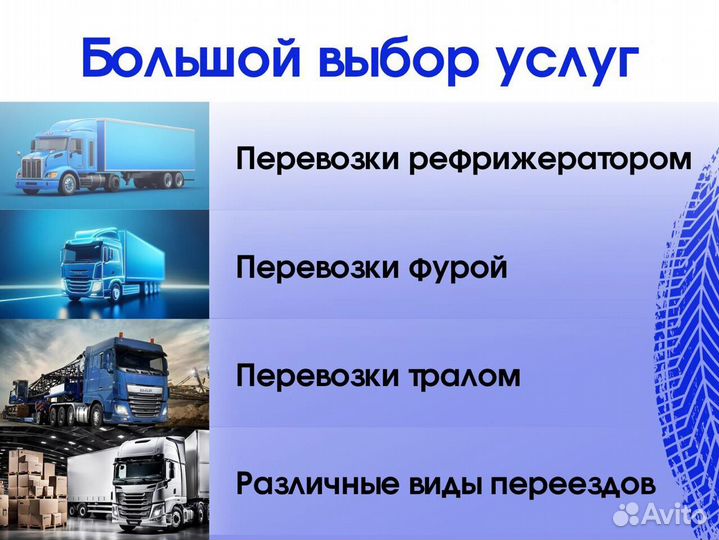 Большой выбор услуг

Перевозки рефрижератором

Перевозки фурой

Перевозки тралом

Различные виды переездов

Avito